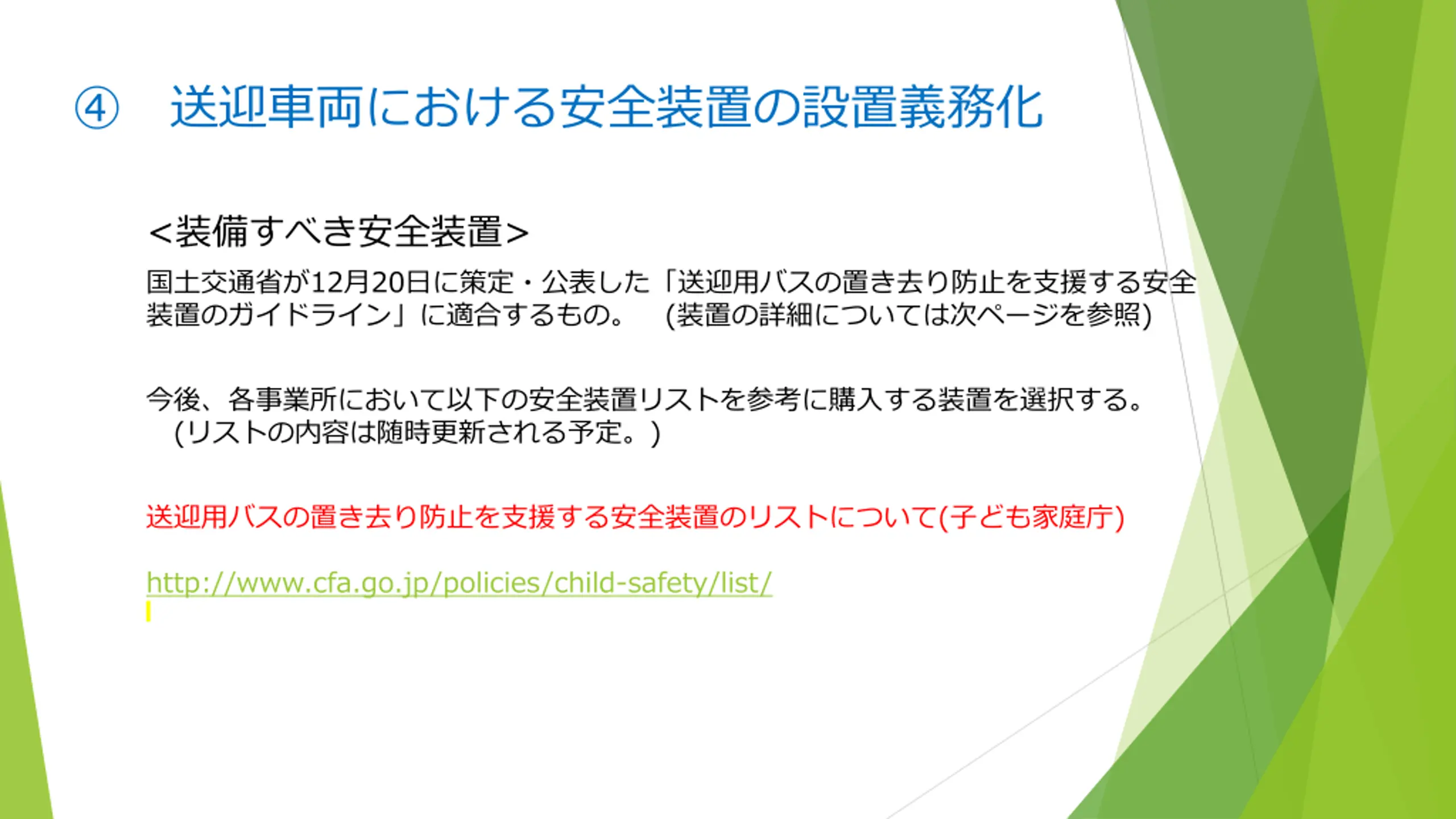 ④　送迎車両における安全装置の設置義務化

<装備すべき安全装置>

国土交通省が12月20日に策定・公表した「送迎用バスの置き去り防止を支援する安全装置のガイドライン」に適合するもの。　(装置の詳細については次ページを参照)

今後、各事業所において以下の安全装置リストを参考に購入する装置を選択する。　(リストの内容は随時更新される予定。)

送迎用バスの置き去り防止を支援する安全装置のリストについて(子ども家庭庁)

http://www.cfa.go.jp/policies/child-safety/list/